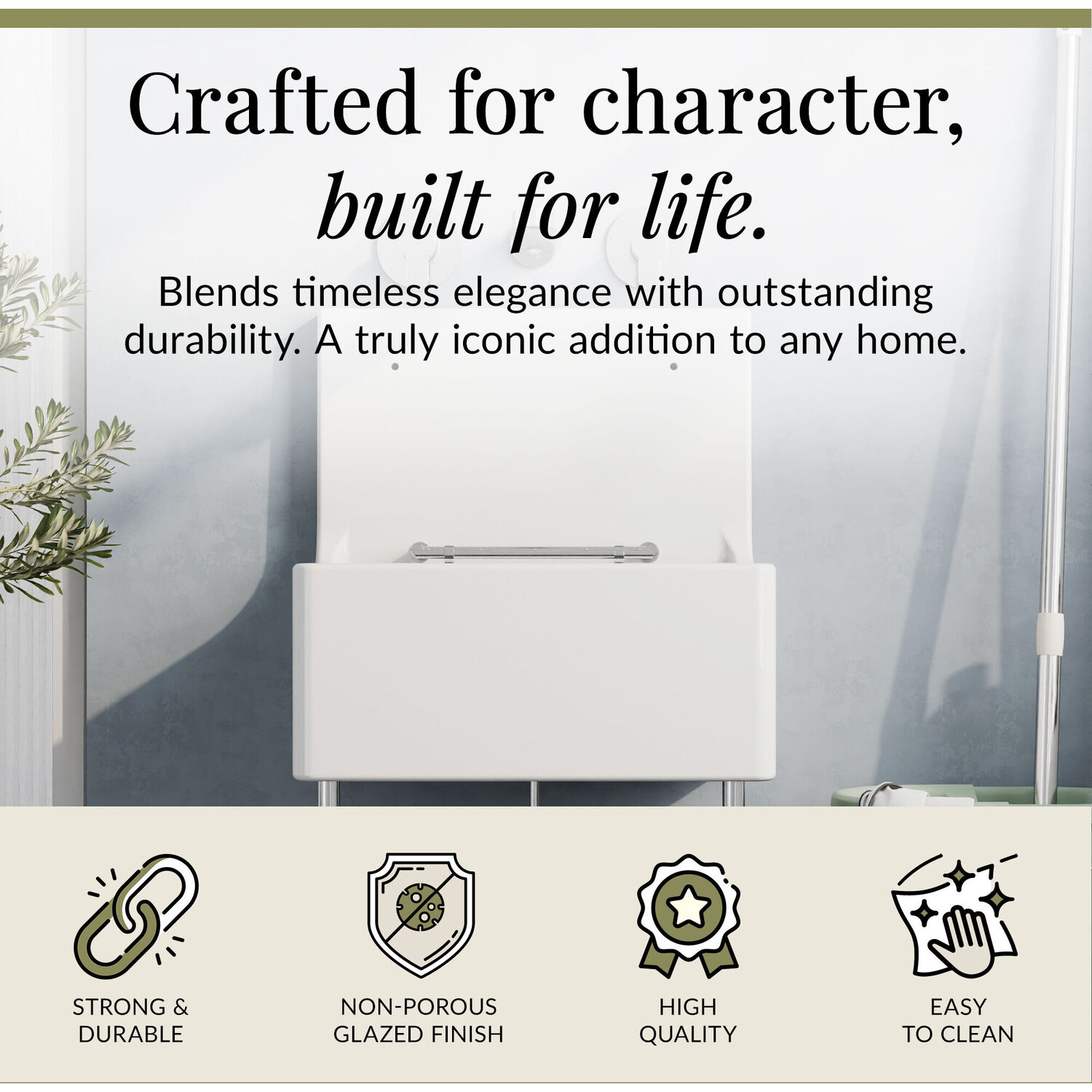 Crafted for character,
built for life.

Blends timeless elegance with outstanding durability. A truly iconic addition to any home.

STRONG &
DURABLE

NON-POROUS
GLAZED FINISH

HIGH
QUALITY

EASY
TO CLEAN